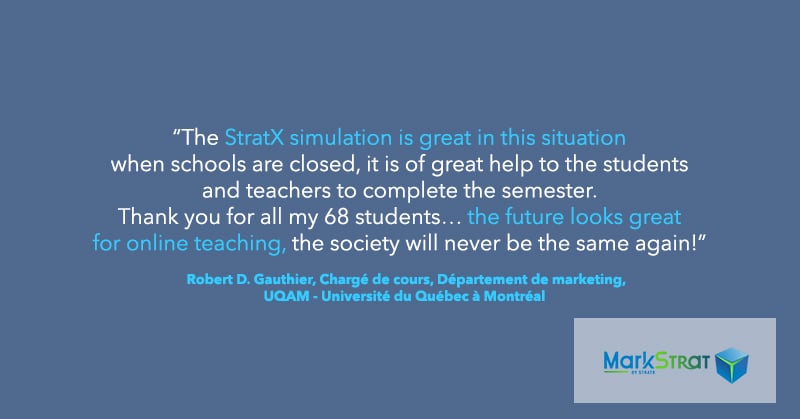 “The StratX simulation is great in this situation when schools are closed, it is of great help to the students and teachers to complete the semester. Thank you for all my 68 students… the future looks great for online teaching, the society will never be the same again!”

Robert D. Gauthier, Chargé de cours, Département de marketing, UQAM - Université du Québec à Montréal

MarkStrat
BY STRATX